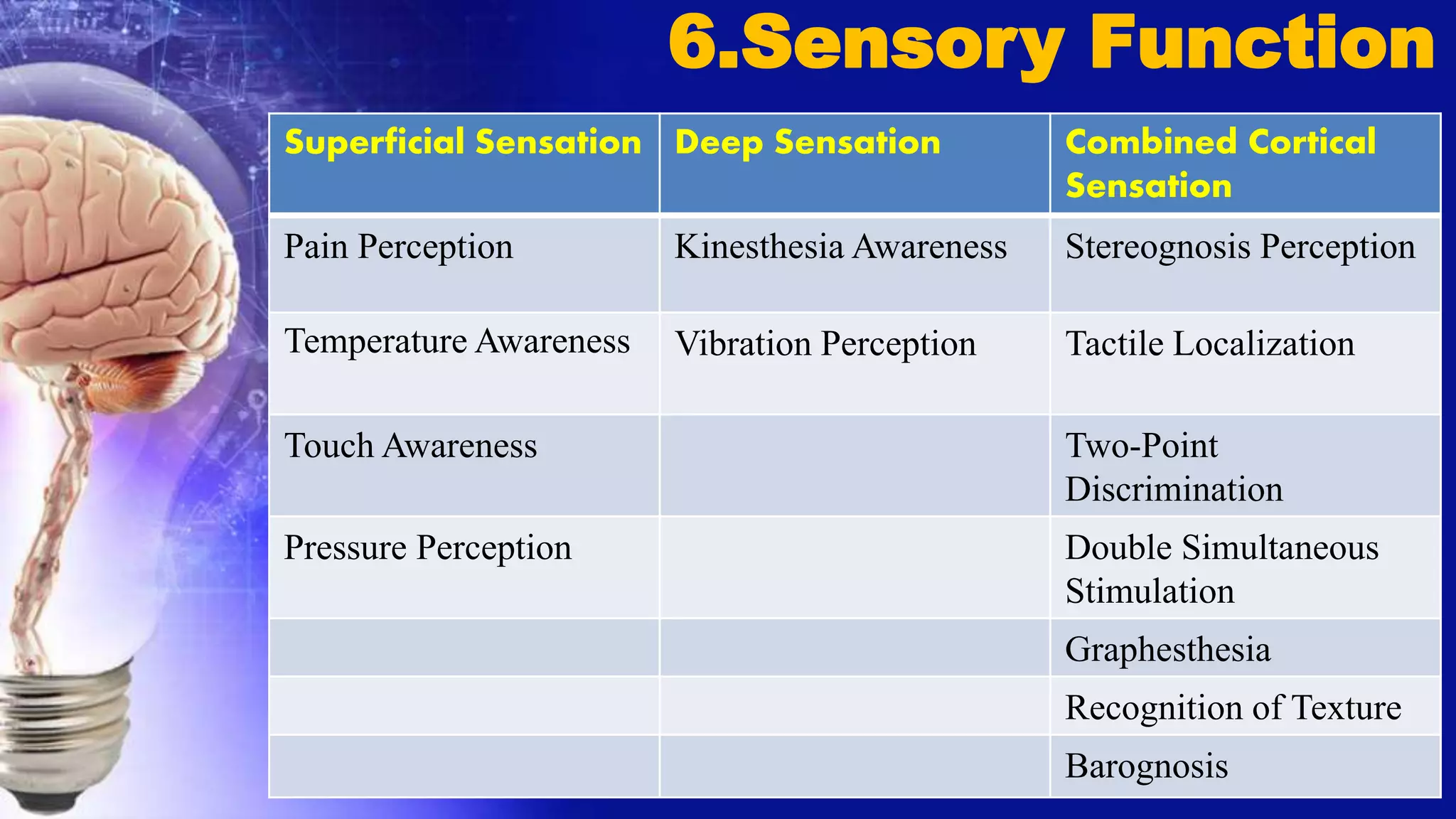 6.Sensory Function

| Superficial Sensation | Deep Sensation | Combined Cortical Sensation |
|---|---|---|
| Pain Perception | Kinesthesia Awareness | Stereognosis Perception |
| Temperature Awareness | Vibration Perception | Tactile Localization |
| Touch Awareness | | Two-Point Discrimination |
| Pressure Perception | | Double Simultaneous Stimulation |
| | | Graphesthesia |
| | | Recognition of Texture |
| | | Barognosis |